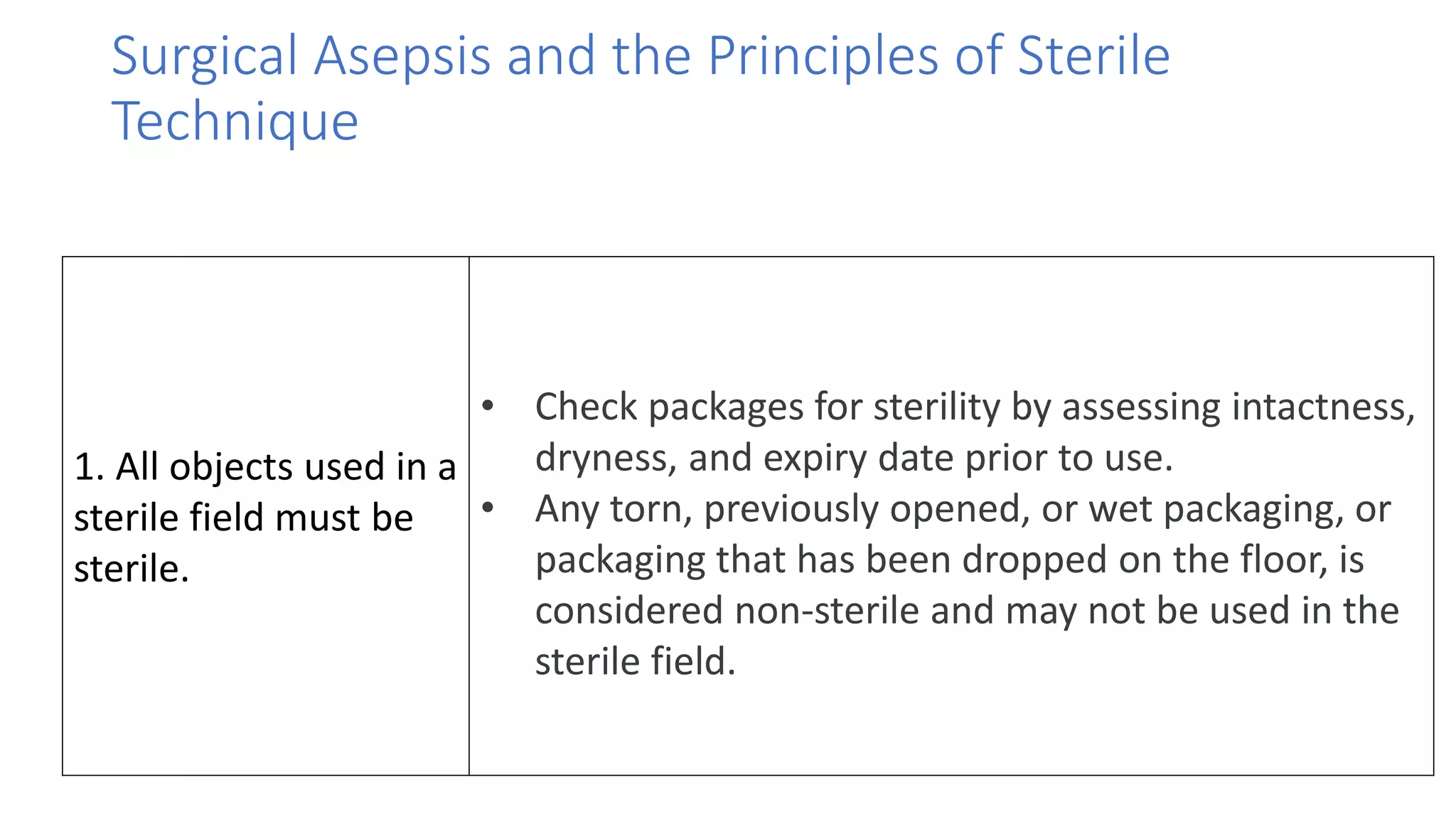 Surgical Asepsis and the Principles of Sterile Technique

| 1. All objects used in a sterile field must be sterile. | • Check packages for sterility by assessing intactness, dryness, and expiry date prior to use. • Any torn, previously opened, or wet packaging, or packaging that has been dropped on the floor, is considered non-sterile and may not be used in the sterile field. |
|---|---|